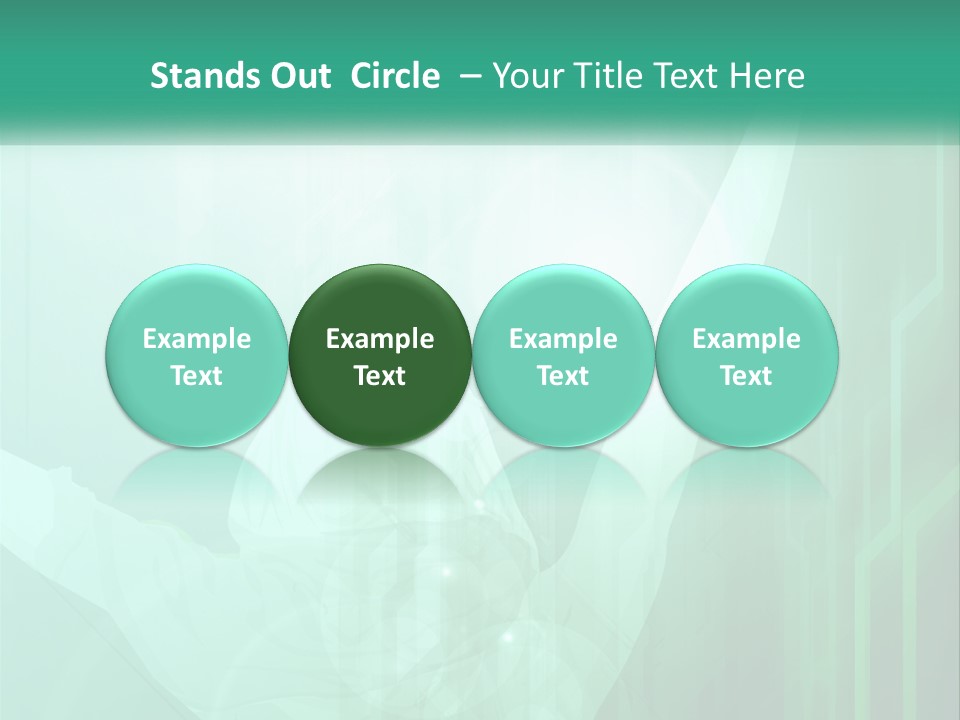 Stands Out  Circle  – Your Title Text Here

Example Text

Example Text

Example Text

Example Text